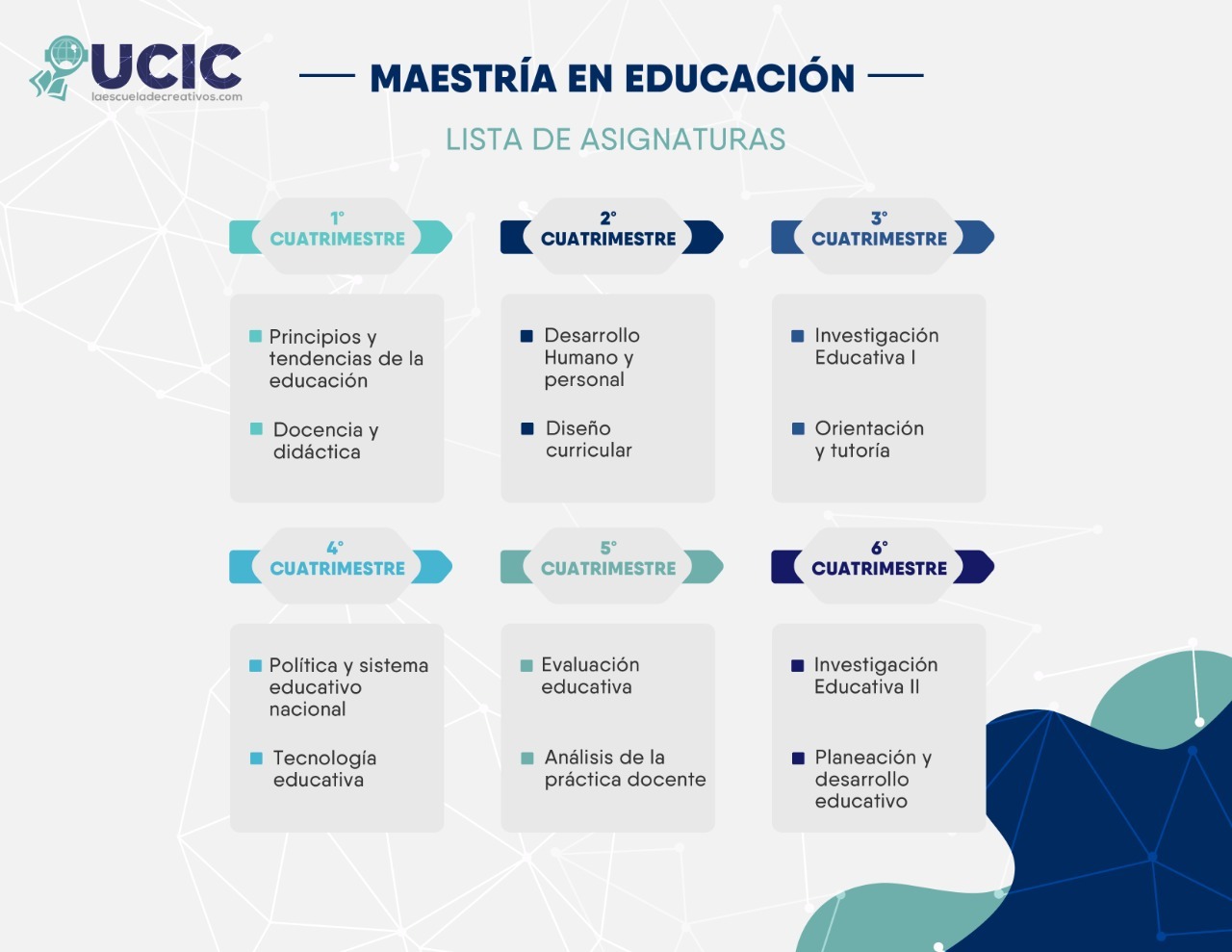 UCIC
laescueladecreativos.com

MAESTRÍA EN EDUCACIÓN

LISTA DE ASIGNATURAS

1° CUATRIMESTRE

Principios y tendencias de la educación

Docencia y didáctica

2° CUATRIMESTRE

Desarrollo Humano y personal

Diseño curricular

3° CUATRIMESTRE

Investigación Educativa I

Orientación y tutoría

4° CUATRIMESTRE

Política y sistema educativo nacional

Tecnología educativa

5° CUATRIMESTRE

Evaluación educativa

Análisis de la práctica docente

6° CUATRIMESTRE

Investigación Educativa II

Planeación y desarrollo educativo